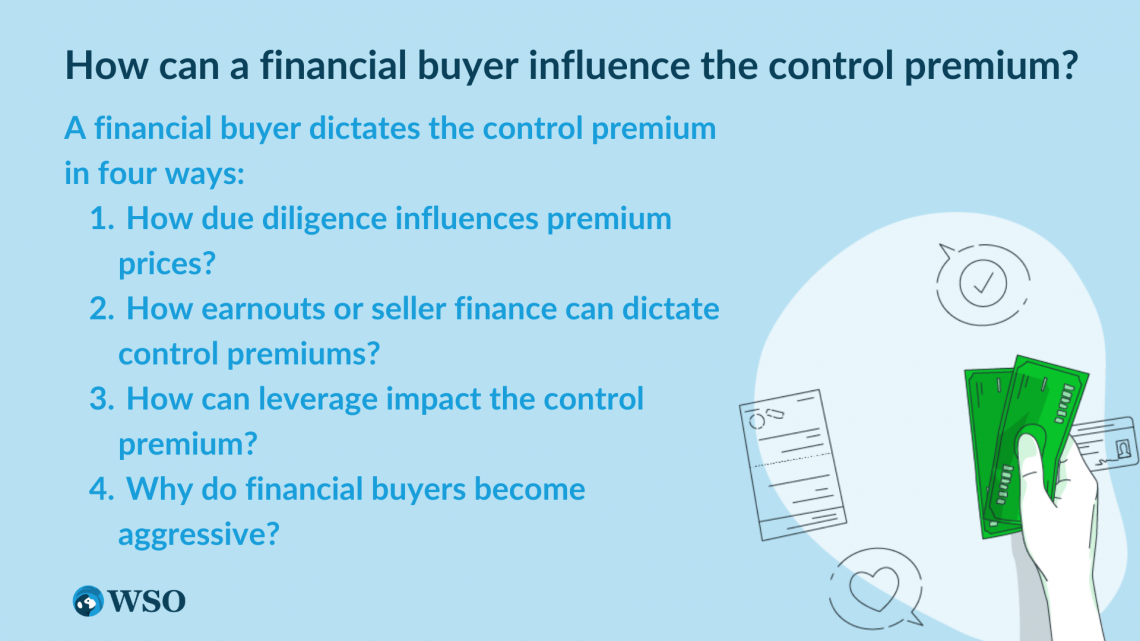 How can a financial buyer influence the control premium?

A financial buyer dictates the control premium in four ways:

1. How due diligence influences premium prices?
2. How earnouts or seller finance can dictate control premiums?
3. How can leverage impact the control premium?
4. Why do financial buyers become aggressive?

WSO